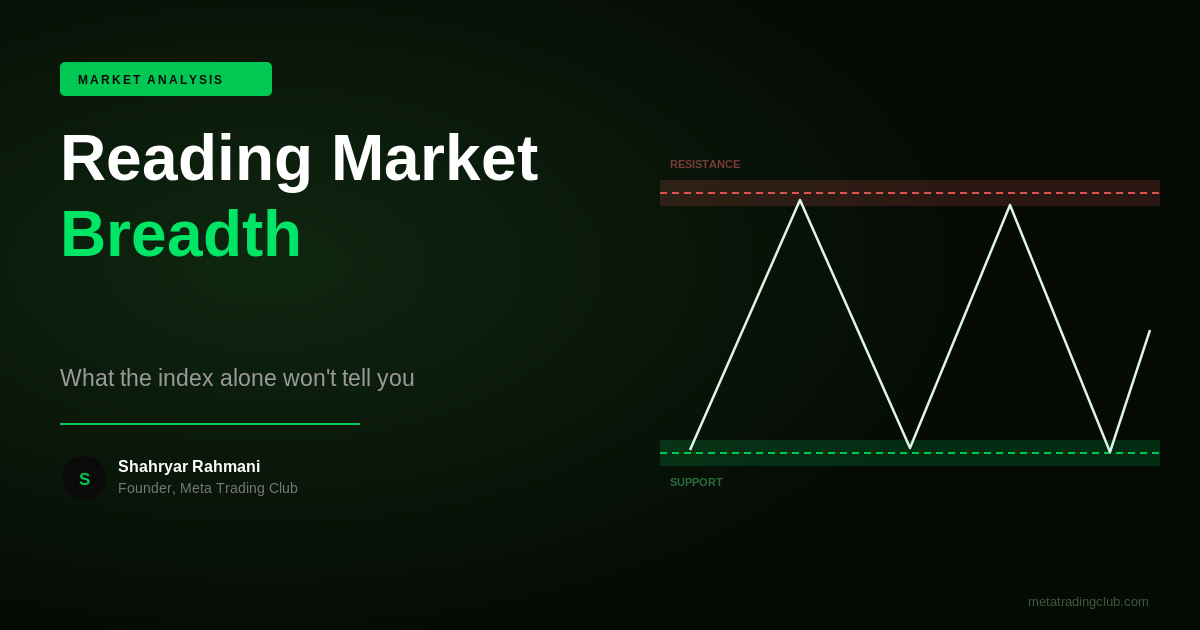 MARKET ANALYSIS

Reading Market
Breadth

What the index alone won't tell you

S
Shahryar Rahmani
Founder, Meta Trading Club

RESISTANCE

SUPPORT

metatradingclub.com